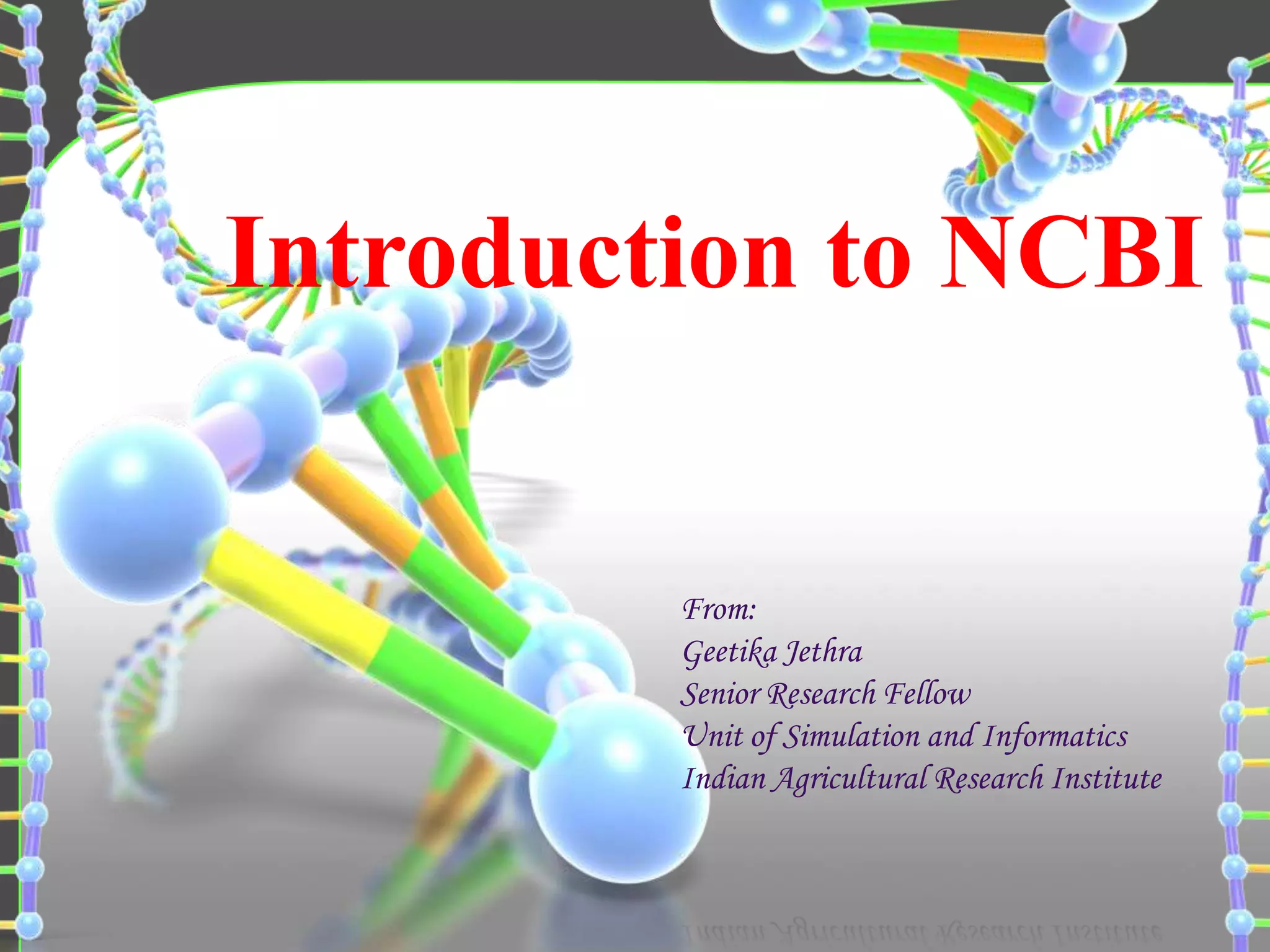 Introduction to NCBI

From:
Geetika Jethra
Senior Research Fellow
Unit of Simulation and Informatics
Indian Agricultural Research Institute